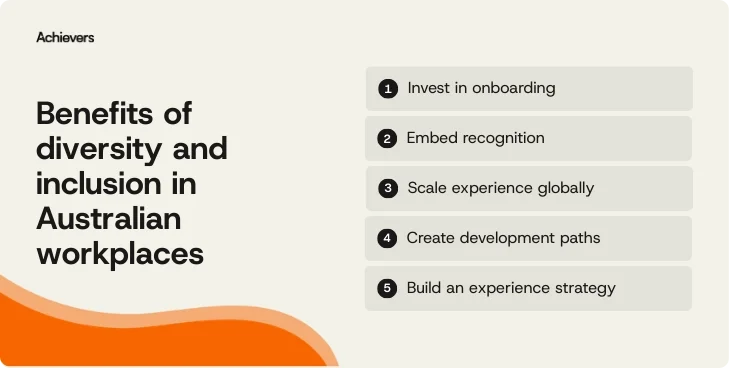 Achievers

Benefits of diversity and inclusion in Australian workplaces

1 Invest in onboarding

2 Embed recognition

3 Scale experience globally

4 Create development paths

5 Build an experience strategy